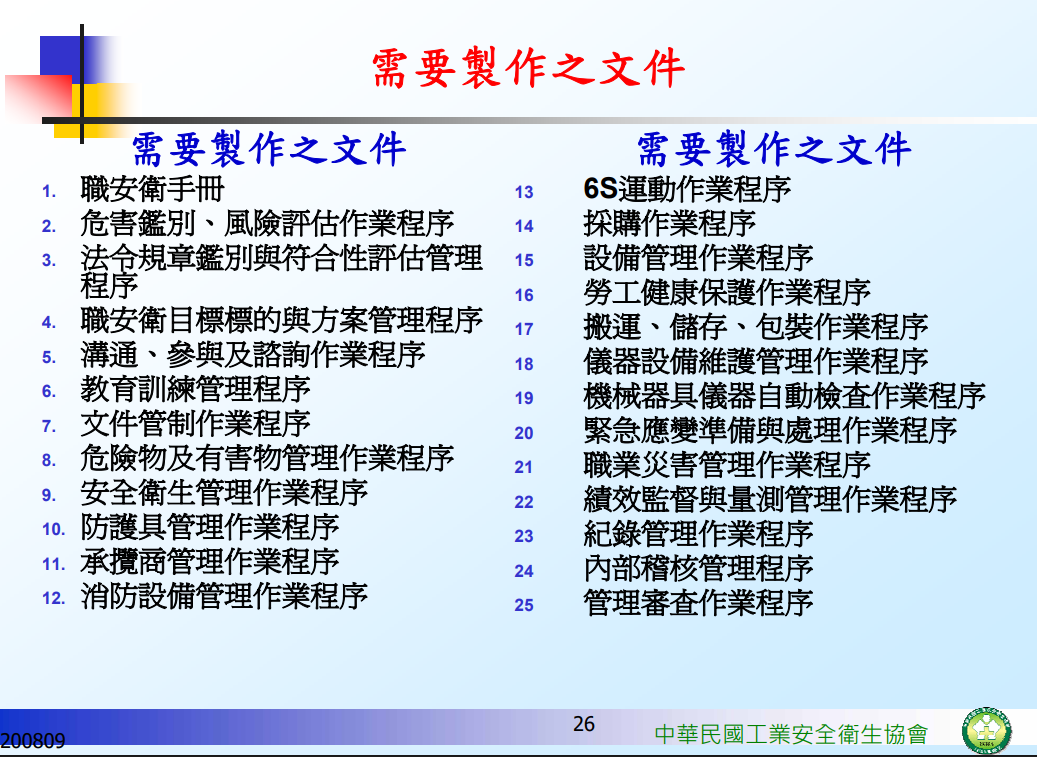 需要製作之文件

需要製作之文件

1. 職安衛手冊
2. 危害鑑別、風險評估作業程序
3. 法令規章鑑別與符合性評估管理程序
4. 職安衛目標標的與方案管理程序
5. 溝通、參與及諮詢作業程序
6. 教育訓練管理程序
7. 文件管制作業程序
8. 危險物及有害物管理作業程序
9. 安全衛生管理作業程序
10. 防護具管理作業程序
11. 承攬商管理作業程序
12. 消防設備管理作業程序

需要製作之文件

13 6S運動作業程序
14 採購作業程序
15 設備管理作業程序
16 勞工健康保護作業程序
17 搬運、儲存、包裝作業程序
18 儀器設備維護管理作業程序
19 機械器具儀器自動檢查作業程序
20 緊急應變準備與處理作業程序
21 職業災害管理作業程序
22 績效監督與量測管理作業程序
23 紀錄管理作業程序
24 內部稽核管理程序
25 管理審查作業程序

200809
26
中華民國工業安全衛生協會